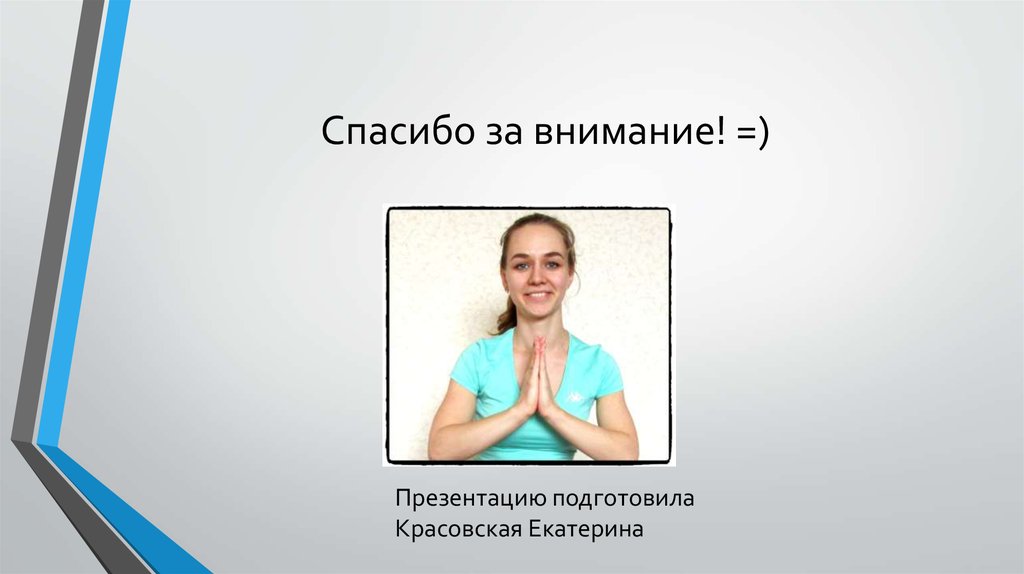 Спасибо за внимание! =)

Презентацию подготовила
Красовская Екатерина